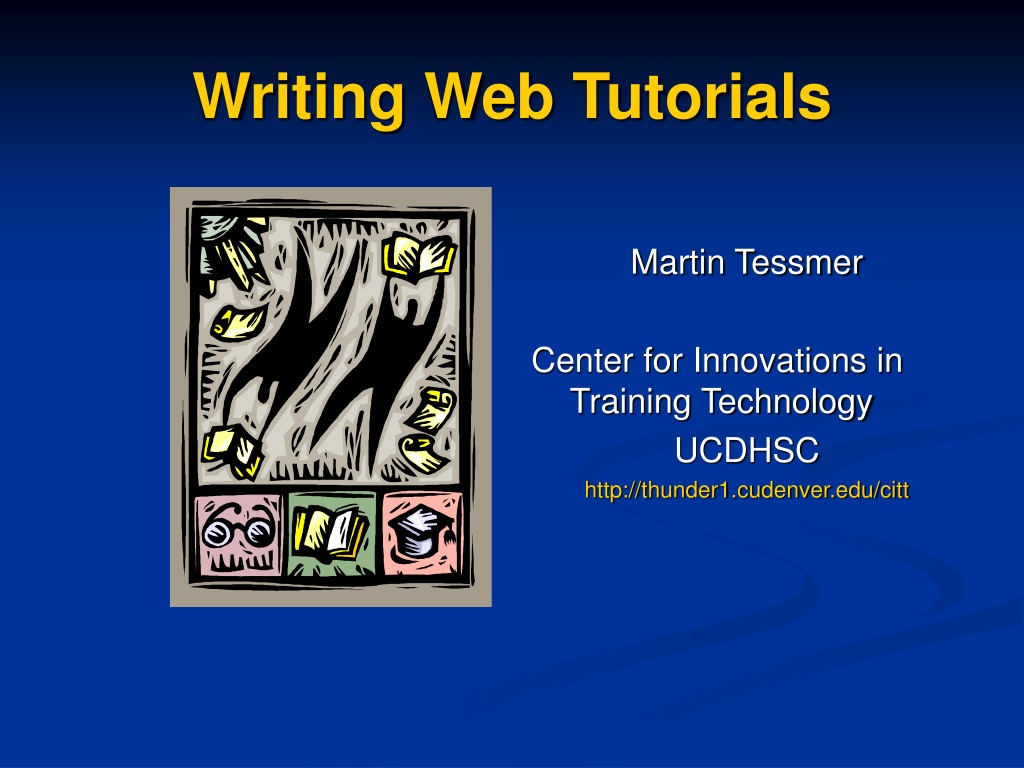 Writing Web Tutorials

Martin Tessmer

Center for Innovations in Training Technology

UCDHSC

http://thunder1.cudenver.edu/citt